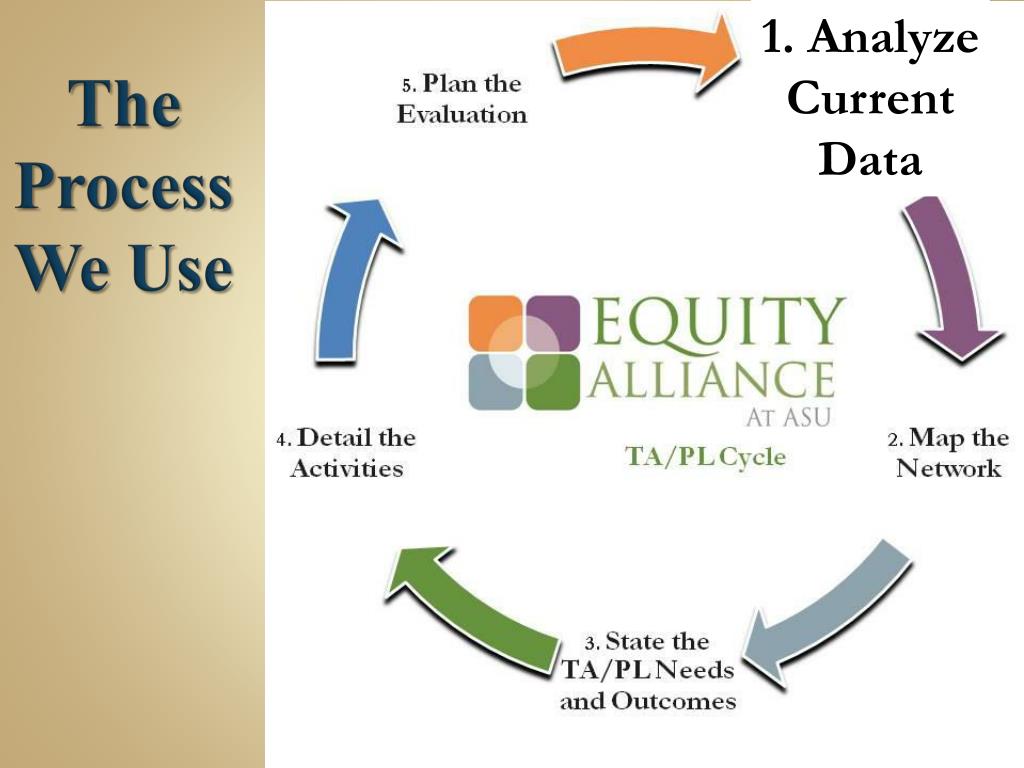 The Process We Use

1. Analyze Current Data

2. Map the Network

3. State the TA/PL Needs and Outcomes

4. Detail the Activities

5. Plan the Evaluation

EQUITY ALLIANCE AT ASU

TA/PL Cycle